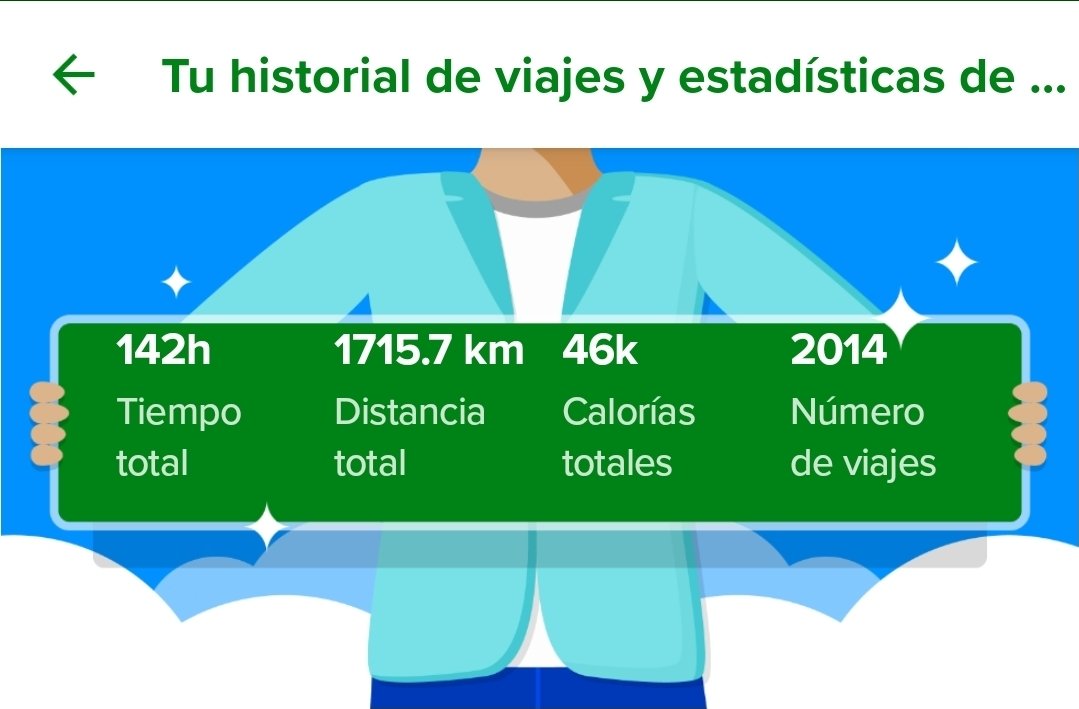 Tu historial de viajes y estadísticas de ...

142h
Tiempo total

1715.7 km
Distancia total

46k
Calorías totales

2014
Número de viajes